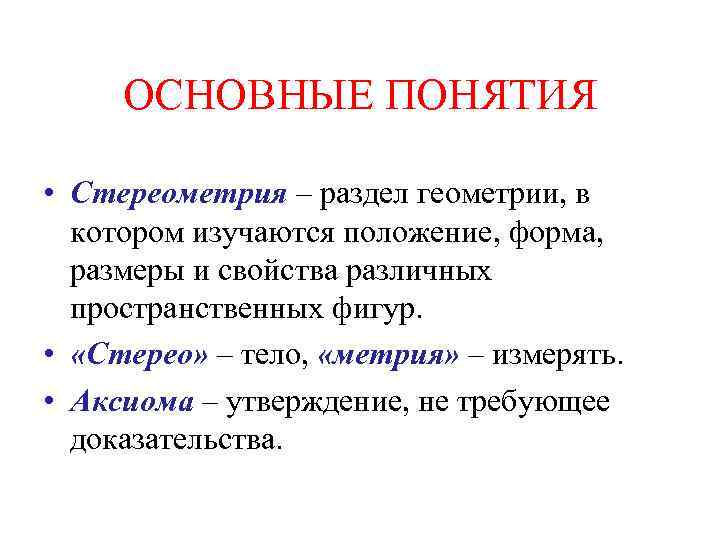 ОСНОВНЫЕ ПОНЯТИЯ

• Стереометрия – раздел геометрии, в котором изучаются положение, форма, размеры и свойства различных пространственных фигур.

• «Стерео» – тело, «метрия» – измерять.

• Аксиома – утверждение, не требующее доказательства.